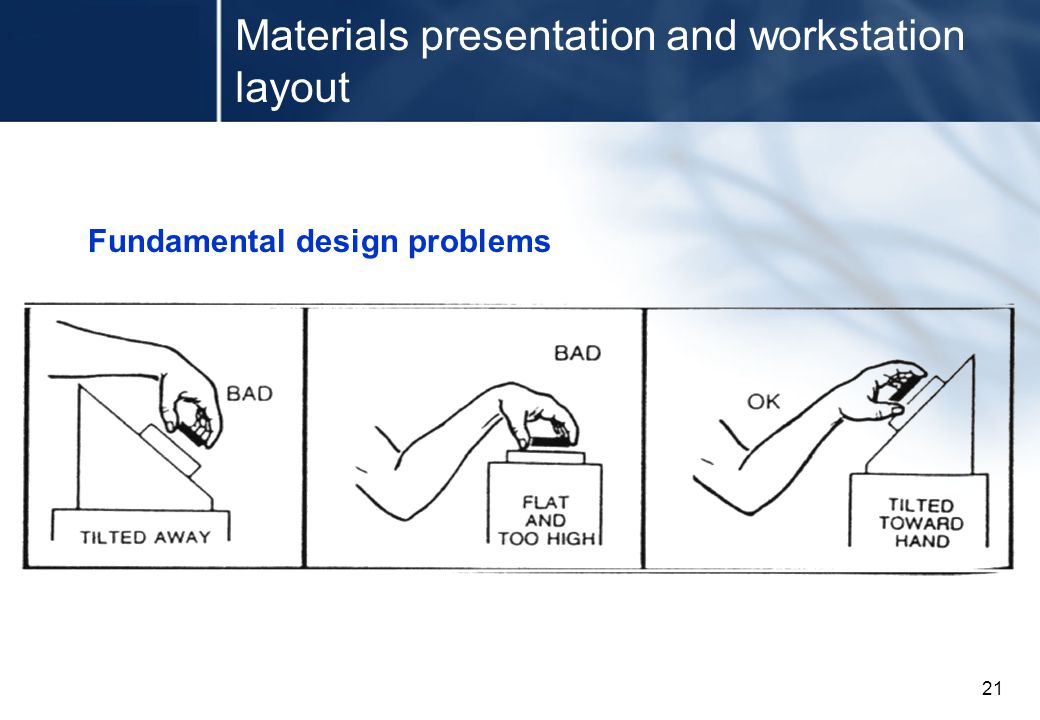 Materials presentation and workstation layout

Fundamental design problems

BAD

TILTED AWAY

BAD

FLAT AND TOO HIGH

OK

TILTED TOWARD HAND

21